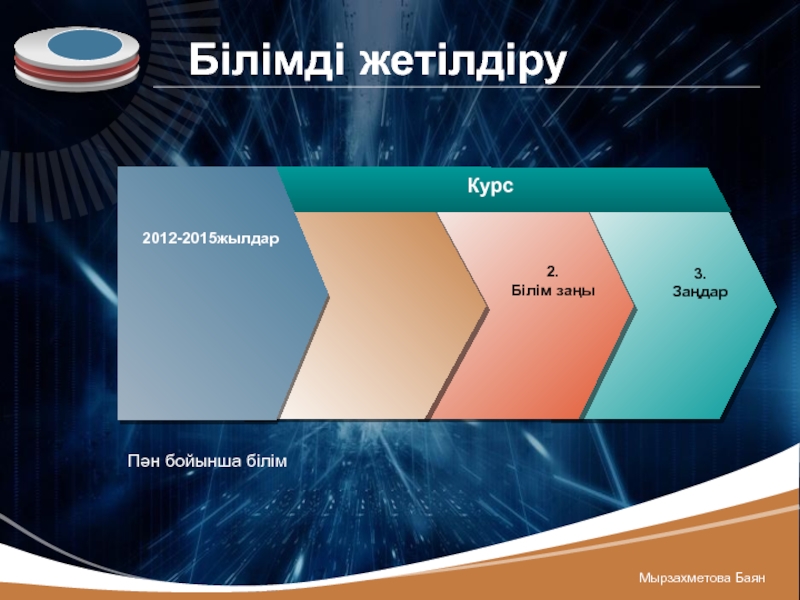 Білімді жетілдіру

Курс

2012-2015жылдар

2.
Білім заңы

3.
Заңдар

Пән бойынша білім

Мырзахметова Баян